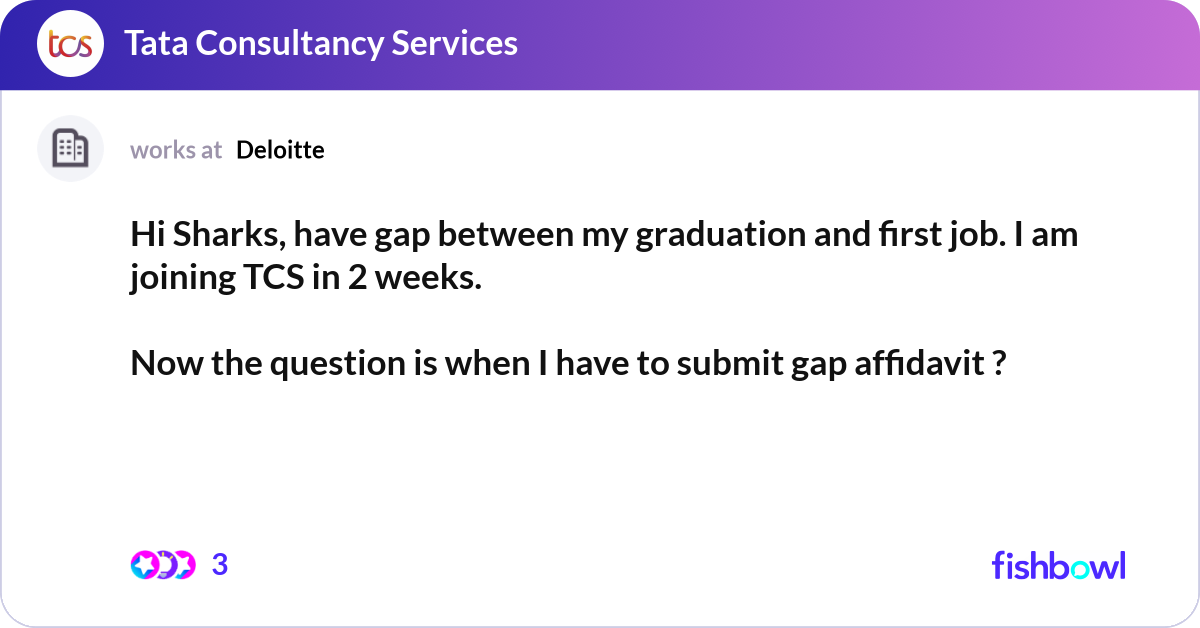 tcs Tata Consultancy Services

works at Deloitte

Hi Sharks, have gap between my graduation and first job. I am joining TCS in 2 weeks.

Now the question is when I have to submit gap affidavit ?

3

fishbowl